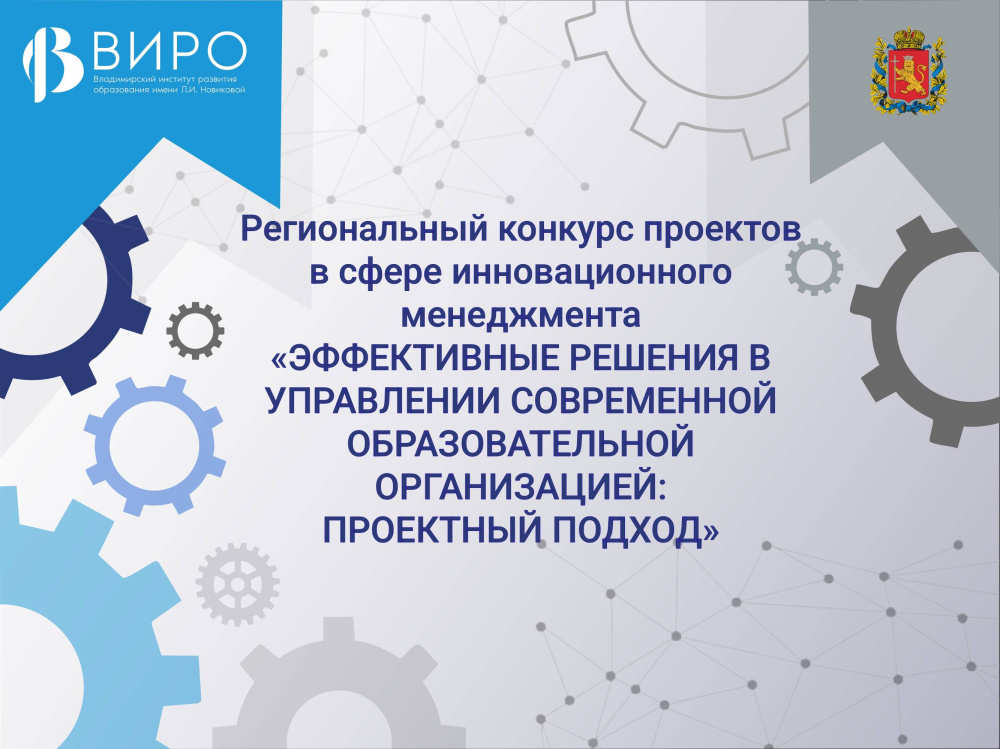 ВИРО
Владимирский институт развития образования имени Л.И. Новиковой

Региональный конкурс проектов в сфере инновационного менеджмента «ЭФФЕКТИВНЫЕ РЕШЕНИЯ В УПРАВЛЕНИИ СОВРЕМЕННОЙ ОБРАЗОВАТЕЛЬНОЙ ОРГАНИЗАЦИЕЙ: ПРОЕКТНЫЙ ПОДХОД»